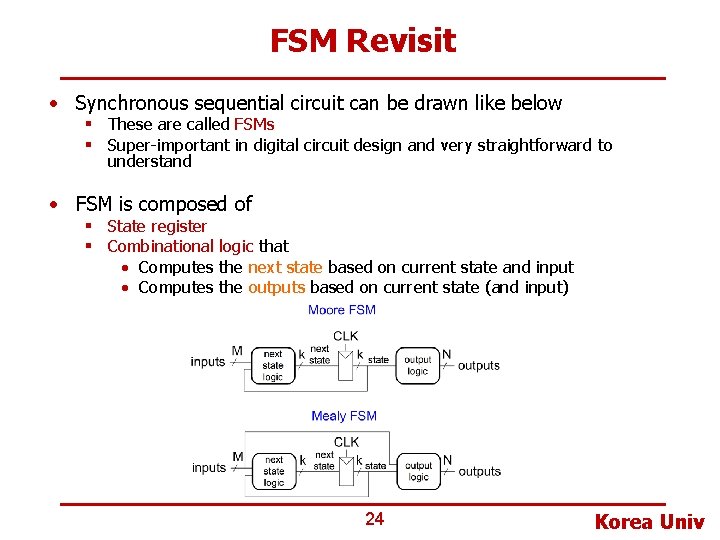 FSM Revisit

• Synchronous sequential circuit can be drawn like below
 ▪ These are called FSMs
 ▪ Super-important in digital circuit design and very straightforward to understand

• FSM is composed of
 ▪ State register
 ▪ Combinational logic that
  • Computes the next state based on current state and input
  • Computes the outputs based on current state (and input)

Moore FSM

CLK
inputs M next state logic k next state k state output logic N outputs

Mealy FSM

CLK
inputs M next state logic k next state k state output logic N outputs

24

Korea Univ